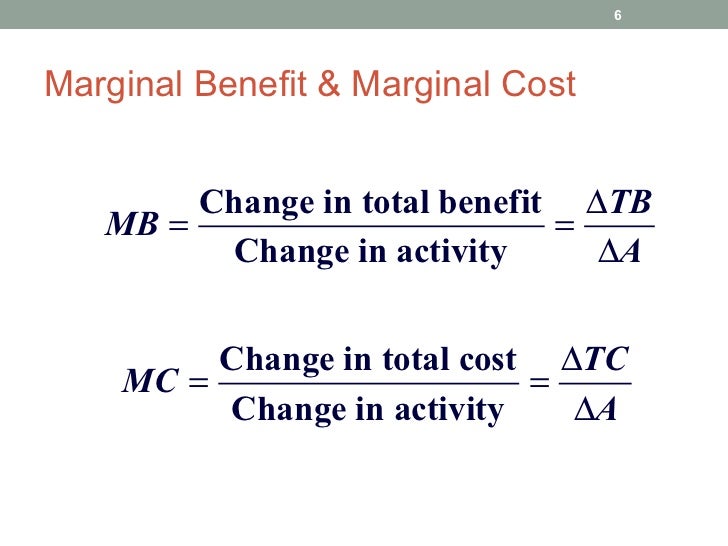 6

Marginal Benefit & Marginal Cost

$MB = \frac{\text{Change in total benefit}}{\text{Change in activity}} = \frac{\Delta TB}{\Delta A}$

$MC = \frac{\text{Change in total cost}}{\text{Change in activity}} = \frac{\Delta TC}{\Delta A}$